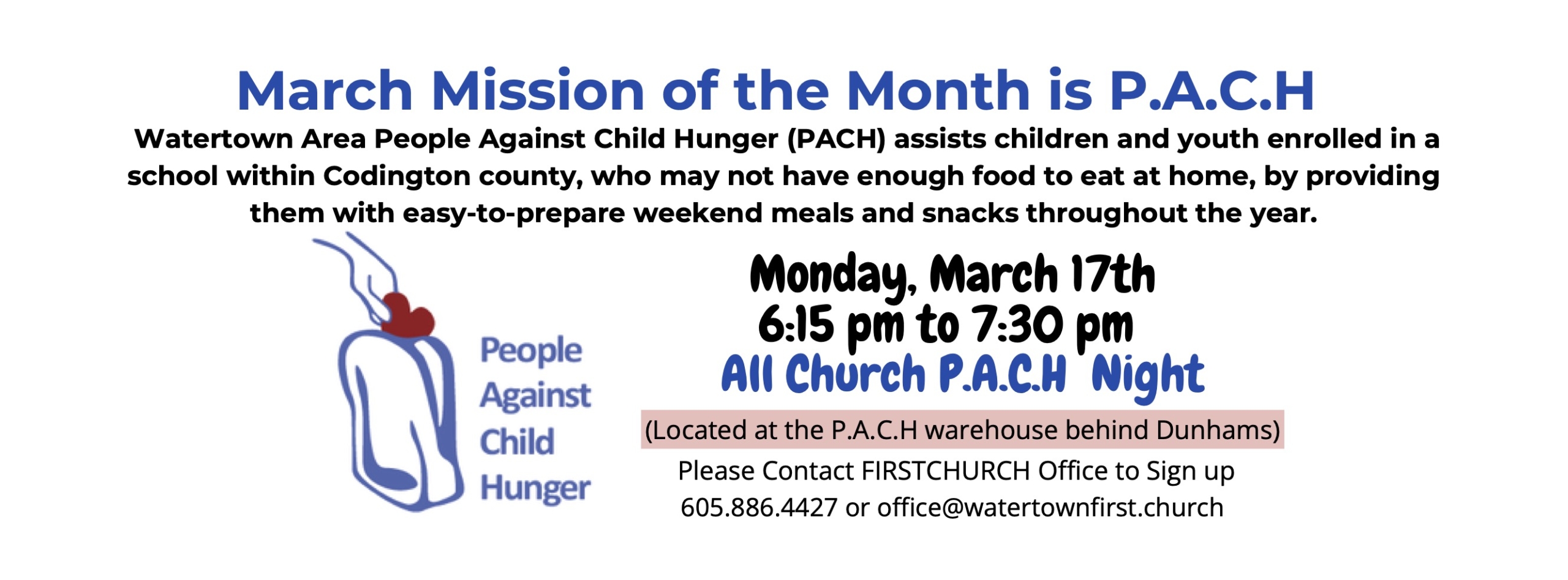 March Mission of the Month is P.A.C.H

Watertown Area People Against Child Hunger (PACH) assists children and youth enrolled in a school within Codington county, who may not have enough food to eat at home, by providing them with easy-to-prepare weekend meals and snacks throughout the year.

People Against Child Hunger

Monday, March 17th
6:15 pm to 7:30 pm
All Church P.A.C.H Night

(Located at the P.A.C.H warehouse behind Dunhams)

Please Contact FIRSTCHURCH Office to Sign up
605.886.4427 or office@watertownfirst.church